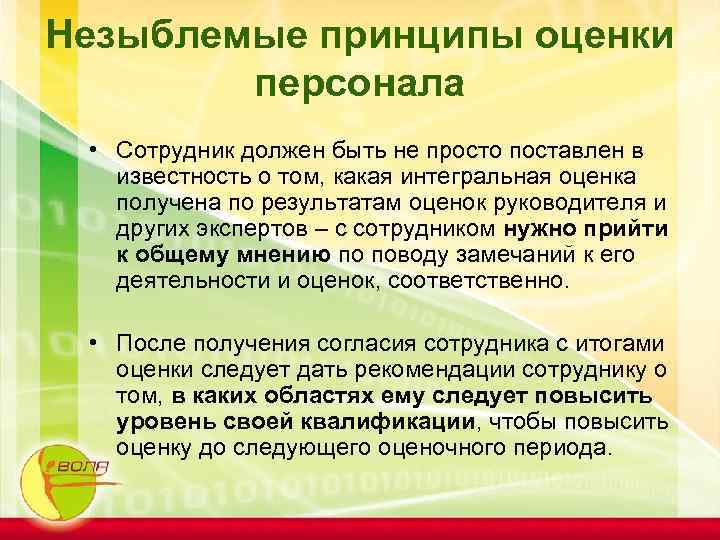 Незыблемые принципы оценки персонала

• Сотрудник должен быть не просто поставлен в известность о том, какая интегральная оценка получена по результатам оценок руководителя и других экспертов – с сотрудником нужно прийти к общему мнению по поводу замечаний к его деятельности и оценок, соответственно.

• После получения согласия сотрудника с итогами оценки следует дать рекомендации сотруднику о том, в каких областях ему следует повысить уровень своей квалификации, чтобы повысить оценку до следующего оценочного периода.

ВОЛЯ